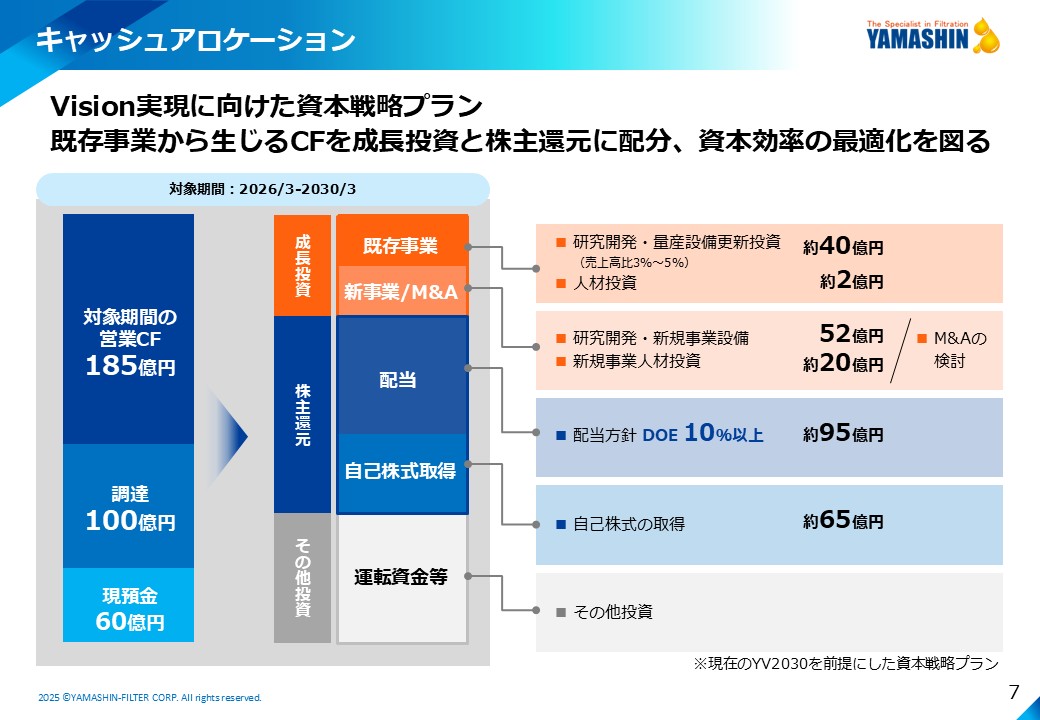 キャッシュアロケーション

The Specialist in Filtration
YAMASHIN

Vision実現に向けた資本戦略プラン
既存事業から生じるCFを成長投資と株主還元に配分、資本効率の最適化を図る

対象期間：2026/3-2030/3

対象期間の営業CF
185億円

調達
100億円

現預金
60億円

成長投資

株主還元

その他投資

既存事業

新事業/M&A

配当

自己株式取得

運転資金等

■ 研究開発・量産設備更新投資
（売上高比3%～5%）
約40億円

■ 人材投資
約2億円

■ 研究開発・新規事業設備
52億円

■ 新規事業人材投資
約20億円

■ M&Aの検討

■ 配当方針 DOE 10%以上
約95億円

■ 自己株式の取得
約65億円

■ その他投資

※現在のYV2030を前提にした資本戦略プラン

2025 ©YAMASHIN-FILTER CORP. All rights reserved.

7